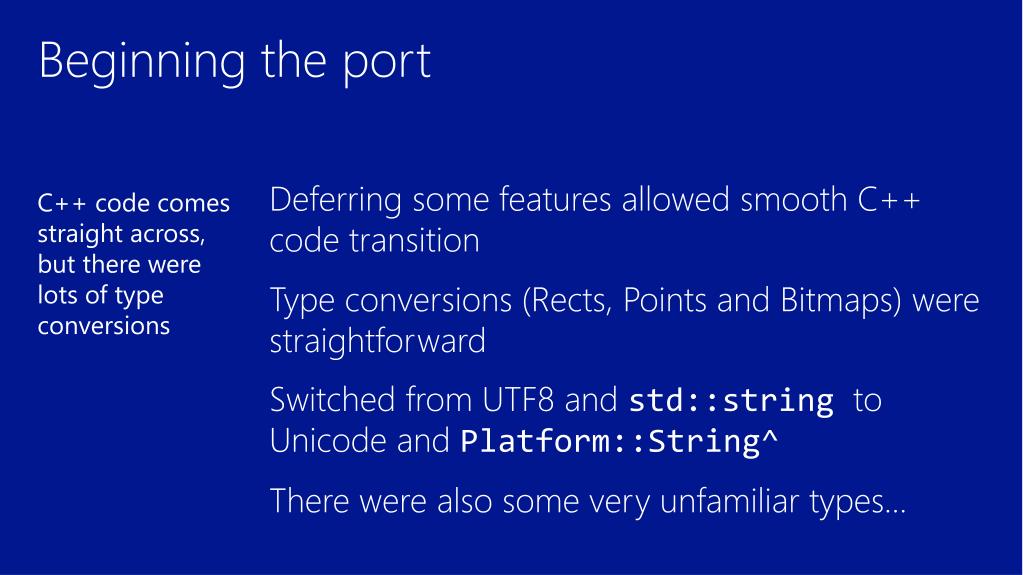 Beginning the port

C++ code comes straight across, but there were lots of type conversions

Deferring some features allowed smooth C++ code transition

Type conversions (Rects, Points and Bitmaps) were straightforward

Switched from UTF8 and std::string to Unicode and Platform::String^

There were also some very unfamiliar types…